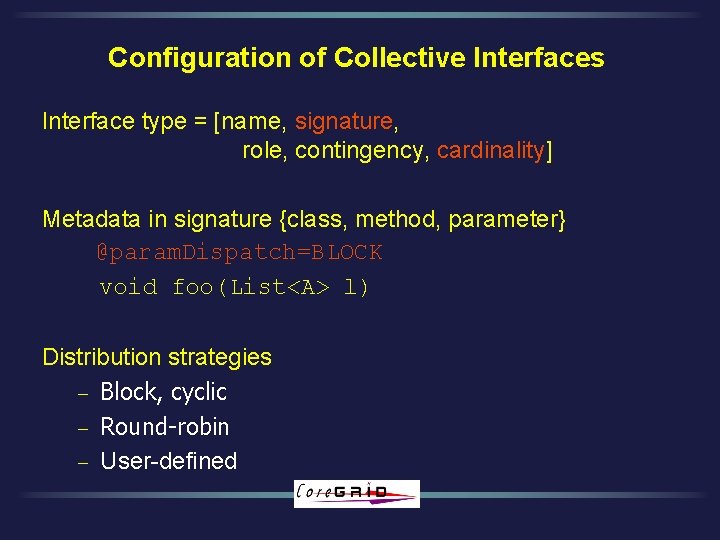 Configuration of Collective Interfaces

Interface type = [name, signature, role, contingency, cardinality]

Metadata in signature {class, method, parameter}
@paramDispatch=BLOCK
void foo(List<A> l)

Distribution strategies
– Block, cyclic
– Round-robin
– User-defined

CoreGRID